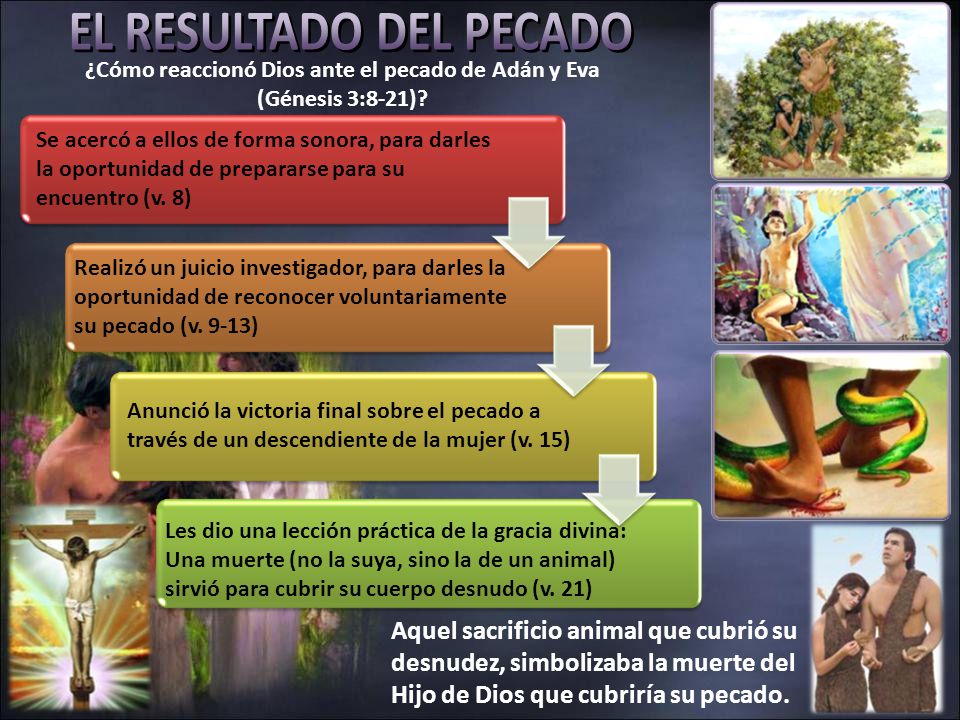 EL RESULTADO DEL PECADO

¿Cómo reaccionó Dios ante el pecado de Adán y Eva (Génesis 3:8-21)?

Se acercó a ellos de forma sonora, para darles la oportunidad de prepararse para su encuentro (v. 8)

Realizó un juicio investigador, para darles la oportunidad de reconocer voluntariamente su pecado (v. 9-13)

Anunció la victoria final sobre el pecado a través de un descendiente de la mujer (v. 15)

Les dio una lección práctica de la gracia divina: Una muerte (no la suya, sino la de un animal) sirvió para cubrir su cuerpo desnudo (v. 21)

Aquel sacrificio animal que cubrió su desnudez, simbolizaba la muerte del Hijo de Dios que cubriría su pecado.